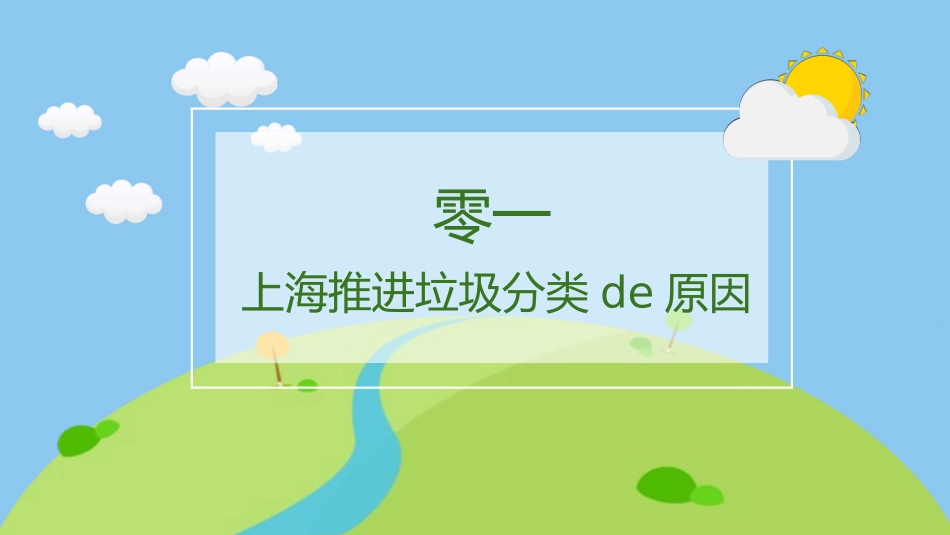 零一

上海推进垃圾分类 de 原因